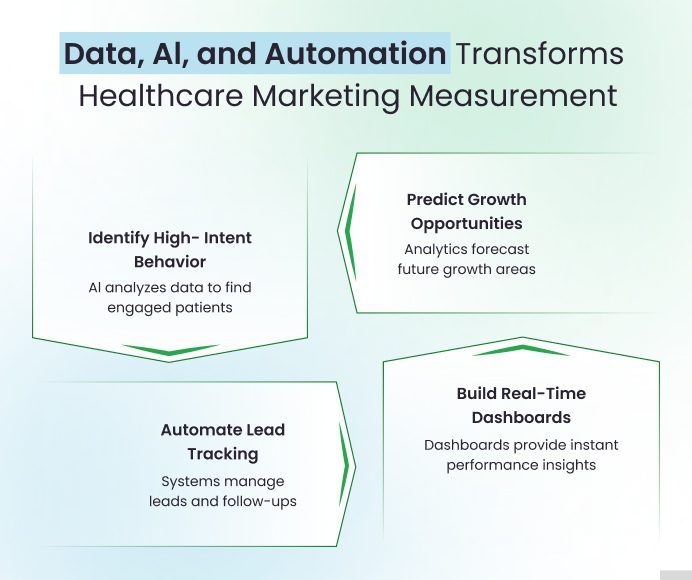 Data, AI, and Automation Transforms Healthcare Marketing Measurement

Identify High- Intent Behavior
AI analyzes data to find engaged patients

Predict Growth Opportunities
Analytics forecast future growth areas

Automate Lead Tracking
Systems manage leads and follow-ups

Build Real-Time Dashboards
Dashboards provide instant performance insights